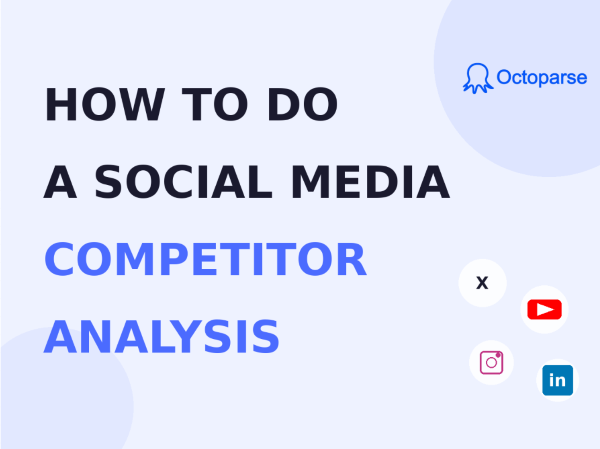 Octoparse

HOW TO DO
A SOCIAL MEDIA
COMPETITOR
ANALYSIS

X

in